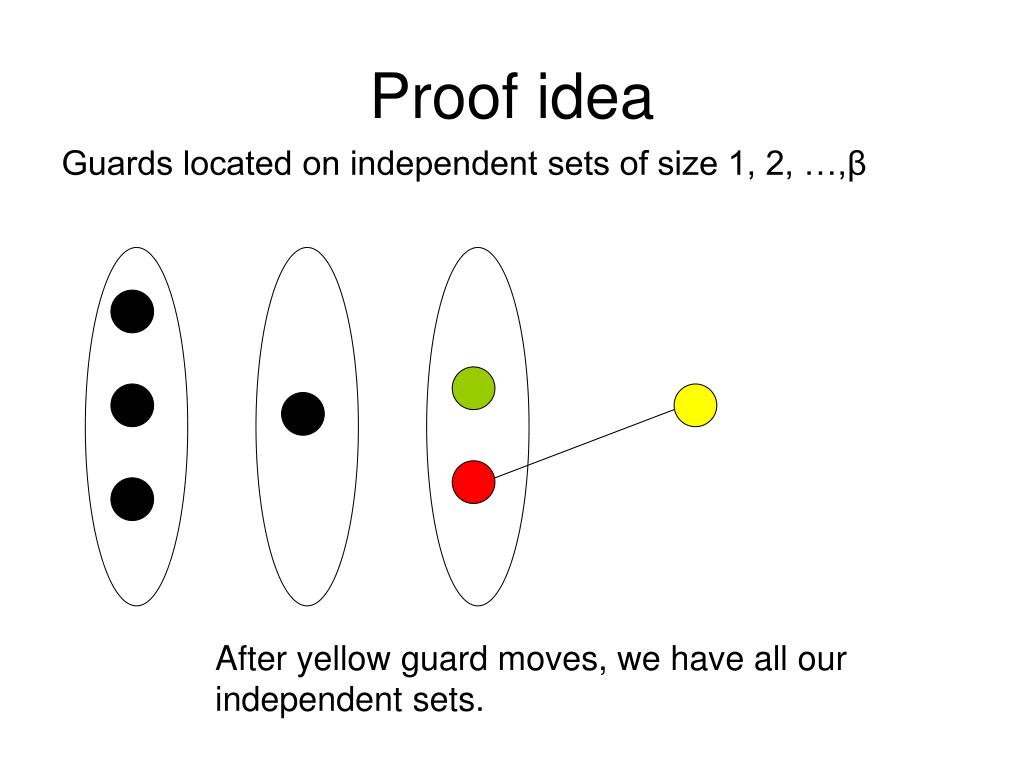 Proof idea

Guards located on independent sets of size 1, 2, …,β

After yellow guard moves, we have all our independent sets.